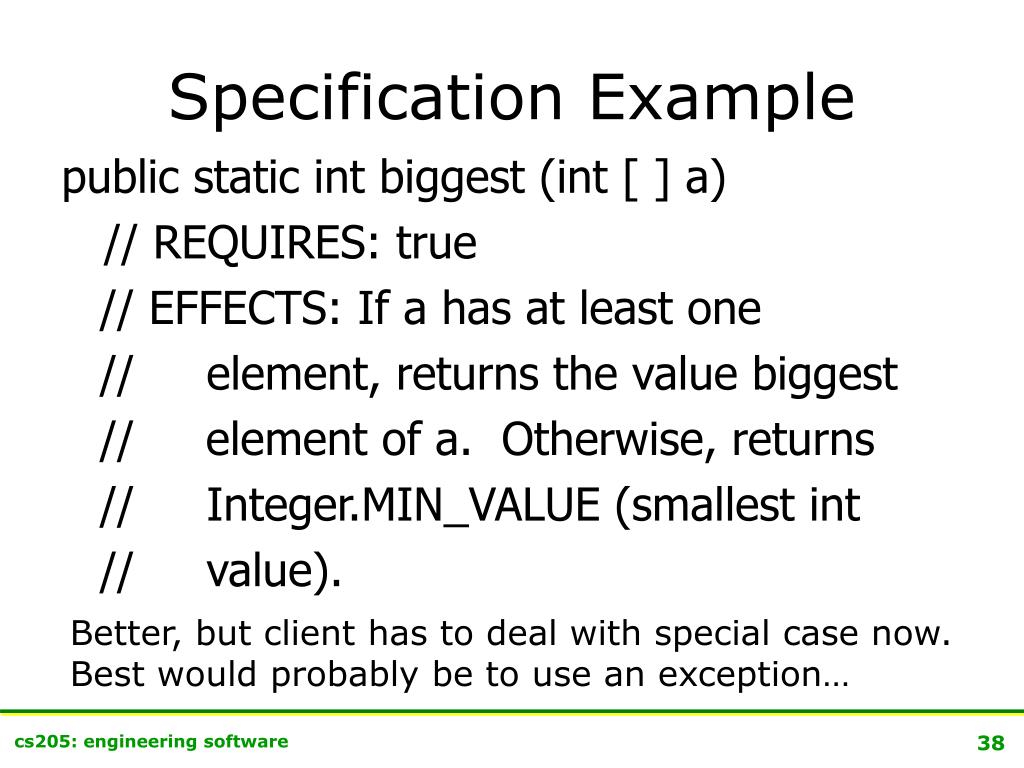 Specification Example

public static int biggest (int [ ] a)
// REQUIRES: true
// EFFECTS: If a has at least one
// element, returns the value biggest
// element of a. Otherwise, returns
// Integer.MIN_VALUE (smallest int
// value).

Better, but client has to deal with special case now. Best would probably be to use an exception…

cs205: engineering software

38